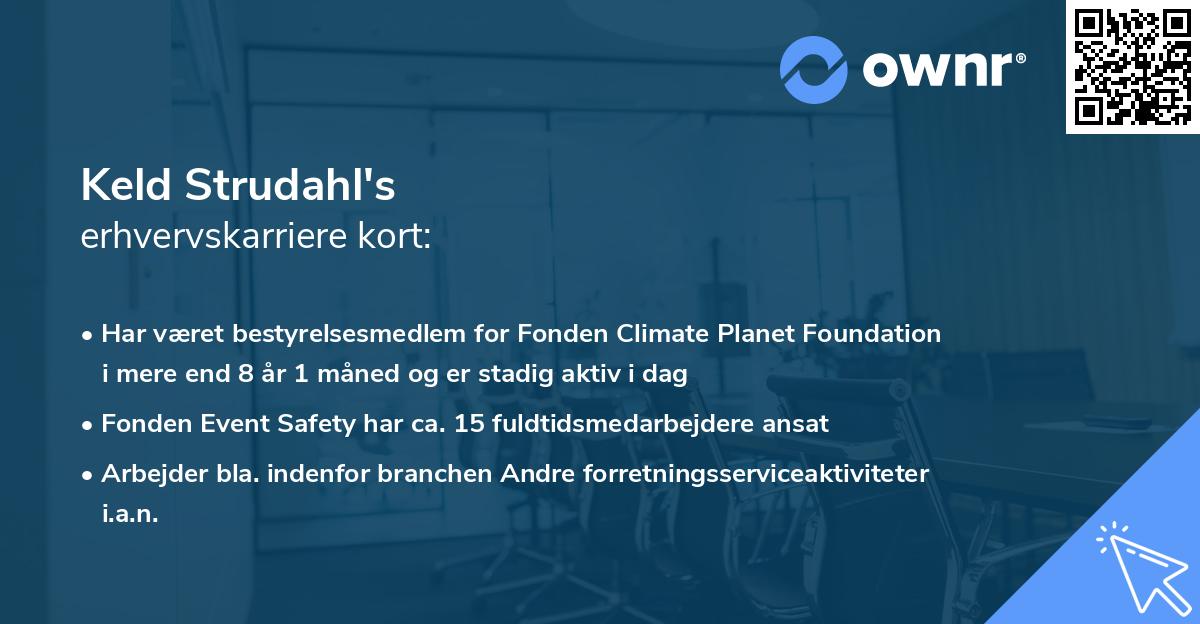 ownr®

Keld Strudahl's
erhvervskarriere kort:

• Har været bestyrelsesmedlem for Fonden Climate Planet Foundation i mere end 8 år 1 måned og er stadig aktiv i dag
• Fonden Event Safety har ca. 15 fuldtidsmedarbejdere ansat
• Arbejder bla. indenfor branchen Andre forretningsserviceaktiviteter i.a.n.